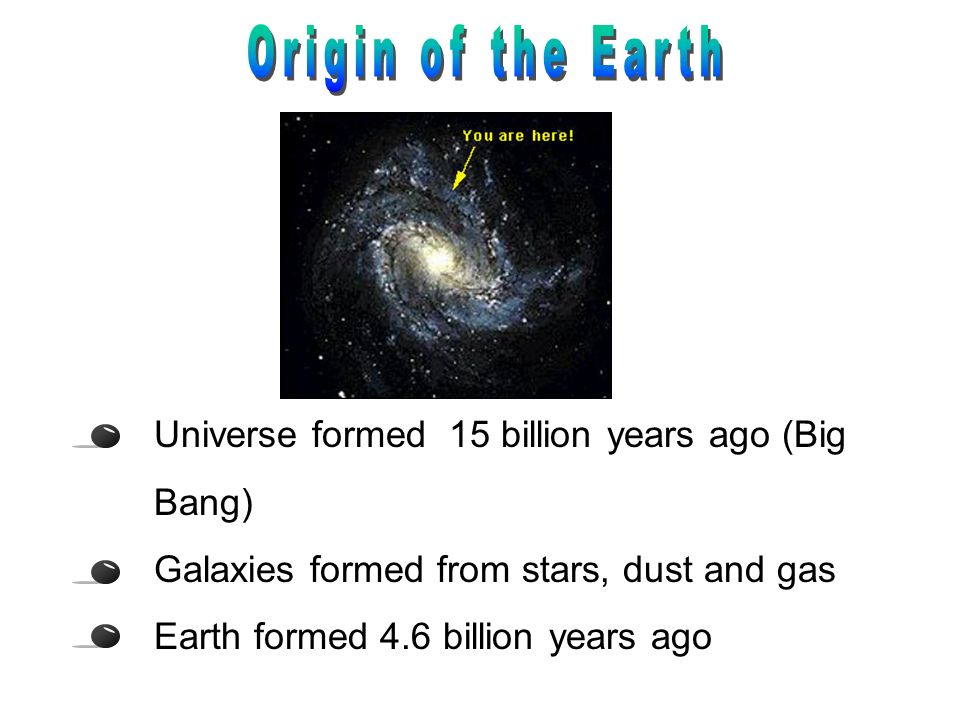 Origin of the Earth

You are here!

Universe formed 15 billion years ago (Big Bang)

Galaxies formed from stars, dust and gas

Earth formed 4.6 billion years ago